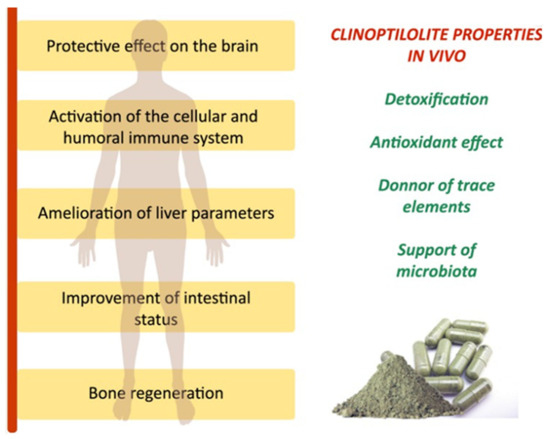 Protective effect on the brain

Activation of the cellular and humoral immune system

Amelioration of liver parameters

Improvement of intestinal status

Bone regeneration

CLINOPTILOLITE PROPERTIES IN VIVO

Detoxification

Antioxidant effect

Donnor of trace elements

Support of microbiota